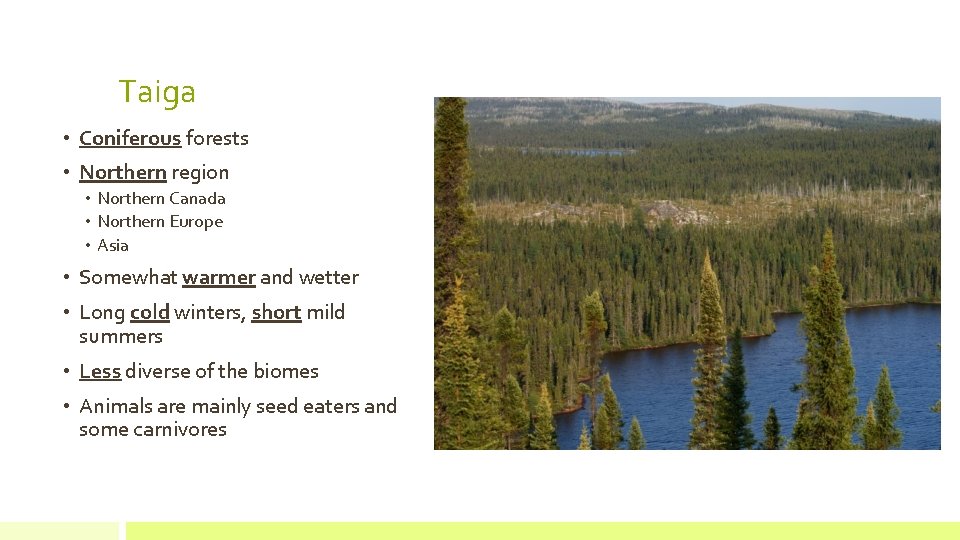 Taiga

• Coniferous forests
• Northern region
  • Northern Canada
  • Northern Europe
  • Asia
• Somewhat warmer and wetter
• Long cold winters, short mild summers
• Less diverse of the biomes
• Animals are mainly seed eaters and some carnivores